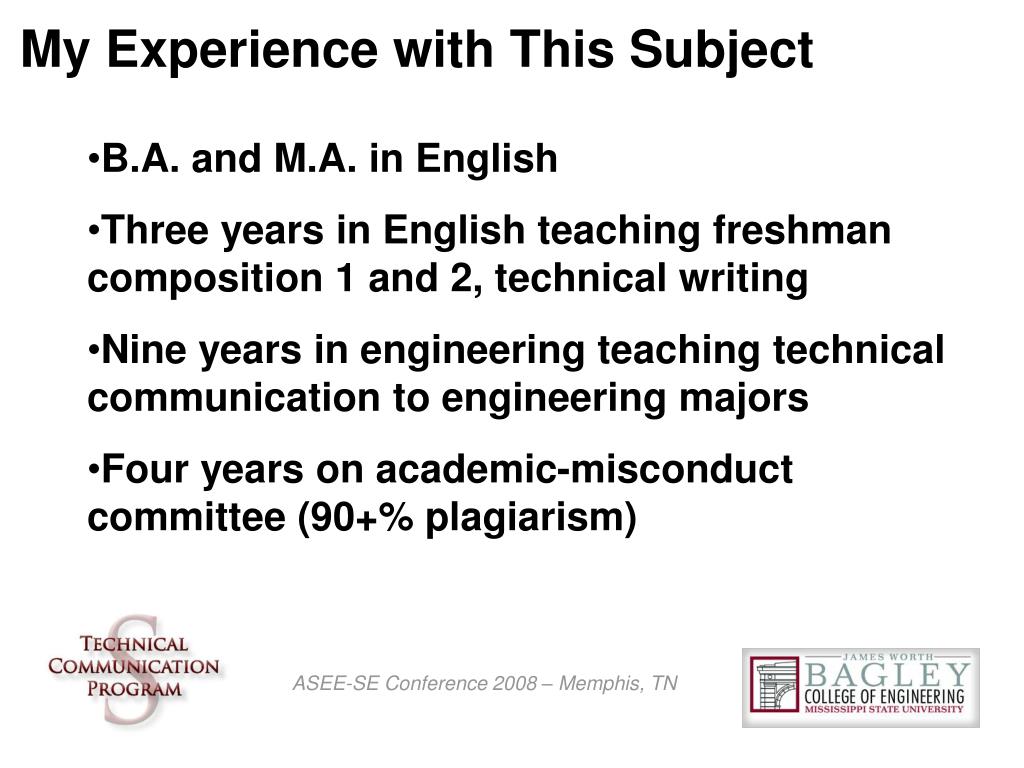 My Experience with This Subject

•B.A. and M.A. in English

•Three years in English teaching freshman composition 1 and 2, technical writing

•Nine years in engineering teaching technical communication to engineering majors

•Four years on academic-misconduct committee (90+% plagiarism)

TECHNICAL COMMUNICATION PROGRAM

ASEE-SE Conference 2008 – Memphis, TN

JAMES WORTH BAGLEY COLLEGE OF ENGINEERING MISSISSIPPI STATE UNIVERSITY